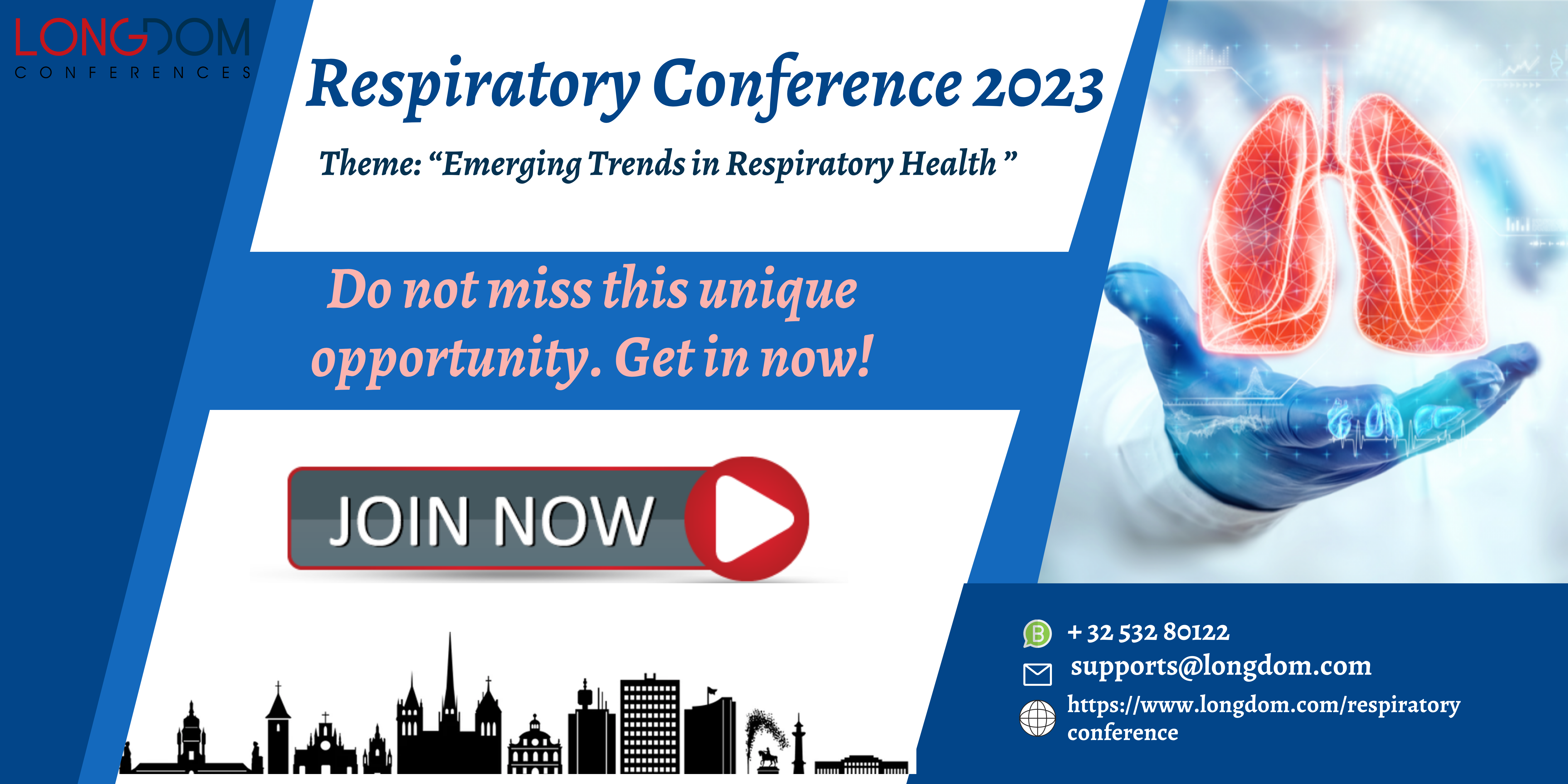 LONGDOM
CONFERENCES

Respiratory Conference 2023

Theme: “Emerging Trends in Respiratory Health ”

Do not miss this unique opportunity. Get in now!

JOIN NOW

+ 32 532 80122
supports@longdom.com
https://www.longdom.com/respiratory conference